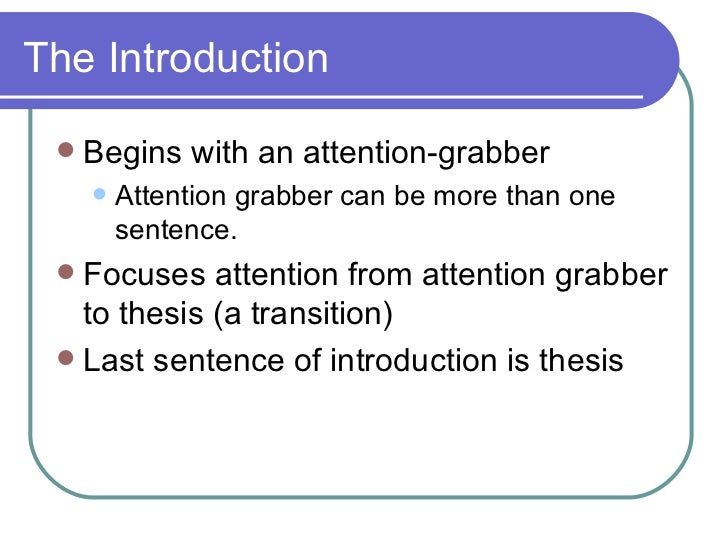 The Introduction

- Begins with an attention-grabber
  - Attention grabber can be more than one sentence.
- Focuses attention from attention grabber to thesis (a transition)
- Last sentence of introduction is thesis